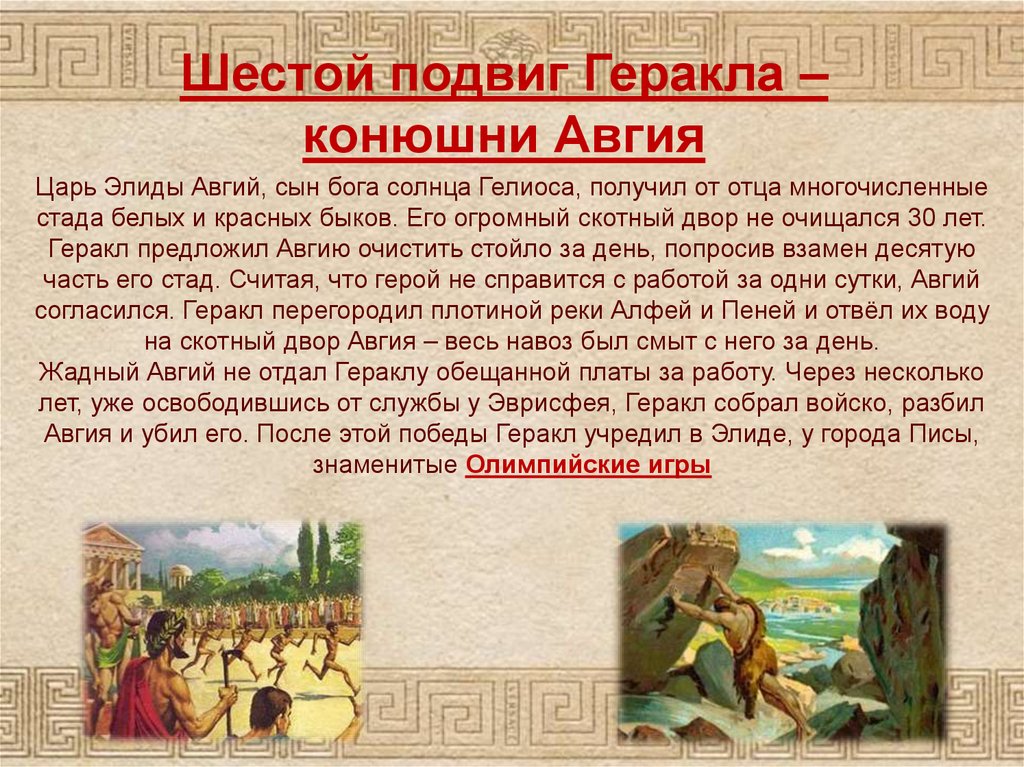 Шестой подвиг Геракла – конюшни Авгия

Царь Элиды Авгий, сын бога солнца Гелиоса, получил от отца многочисленные стада белых и красных быков. Его огромный скотный двор не очищался 30 лет. Геракл предложил Авгию очистить стойло за день, попросив взамен десятую часть его стад. Считая, что герой не справится с работой за одни сутки, Авгий согласился. Геракл перегородил плотиной реки Алфей и Пеней и отвёл их воду на скотный двор Авгия – весь навоз был смыт с него за день.
Жадный Авгий не отдал Гераклу обещанной платы за работу. Через несколько лет, уже освободившись от службы у Эврисфея, Геракл собрал войско, разбил Авгия и убил его. После этой победы Геракл учредил в Элиде, у города Писы, знаменитые Олимпийские игры